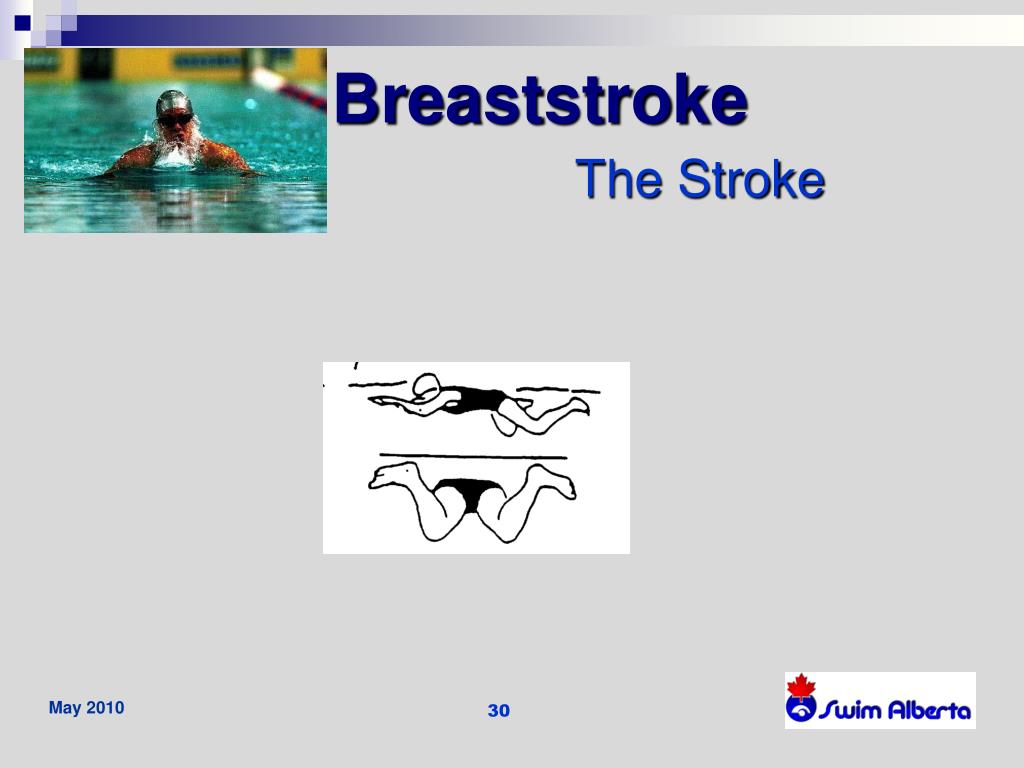 Breaststroke

The Stroke

May 2010

30

Swim Alberta